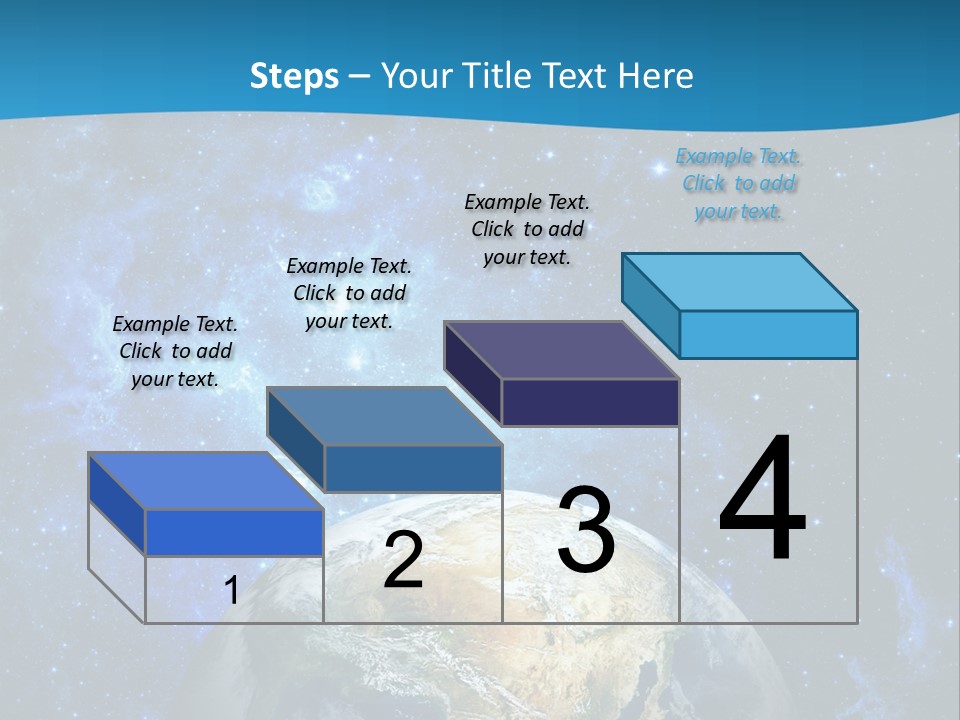 Steps – Your Title Text Here

Example Text. Click to add your text.

Example Text. Click to add your text.

Example Text. Click to add your text.

Example Text. Click to add your text.

1

2

3

4